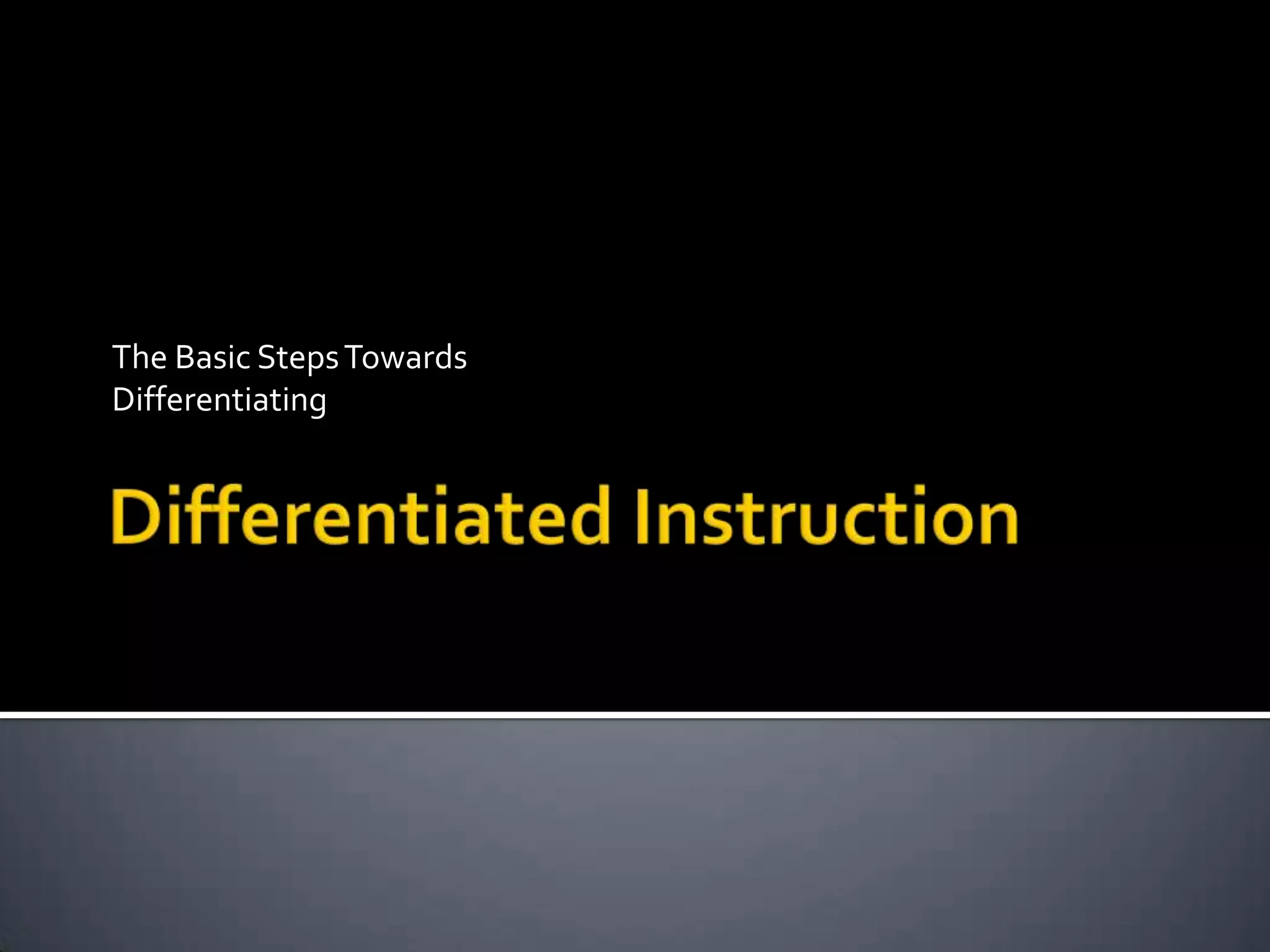 The Basic Steps Towards Differentiating

Differentiated Instruction